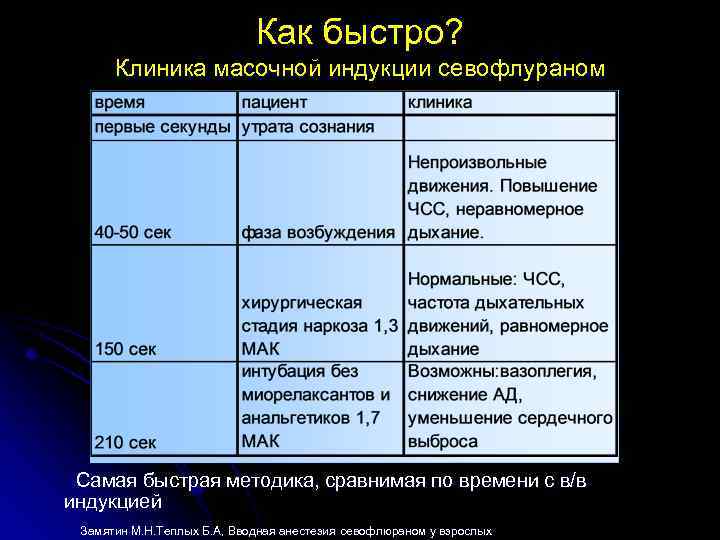 Как быстро?
Клиника масочной индукции севофлураном

| время | пациент | клиника |
|---|---|---|
| первые секунды | утрата сознания | |
| 40-50 сек | фаза возбуждения | Непроизвольные движения. Повышение ЧСС, неравномерное дыхание. |
| 150 сек | хирургическая стадия наркоза 1,3 МАК | Нормальные: ЧСС, частота дыхательных движений, равномерное дыхание |
| 210 сек | интубация без миорелаксантов и анальгетиков 1,7 МАК | Возможны:вазоплегия, снижение АД, уменьшение сердечного выброса |

Самая быстрая методика, сравнимая по времени с в/в индукцией

Замятин М.Н.Теплых Б.А, Вводная анестезия севофлюраном у взрослых